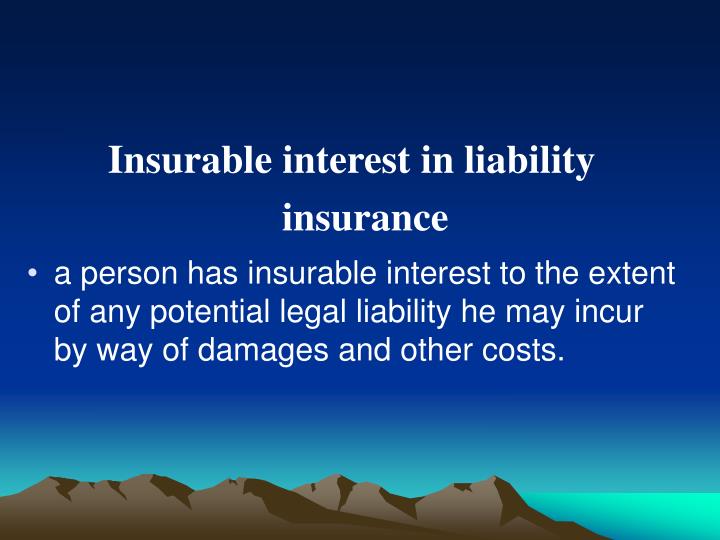 Insurable interest in liability insurance

• a person has insurable interest to the extent of any potential legal liability he may incur by way of damages and other costs.